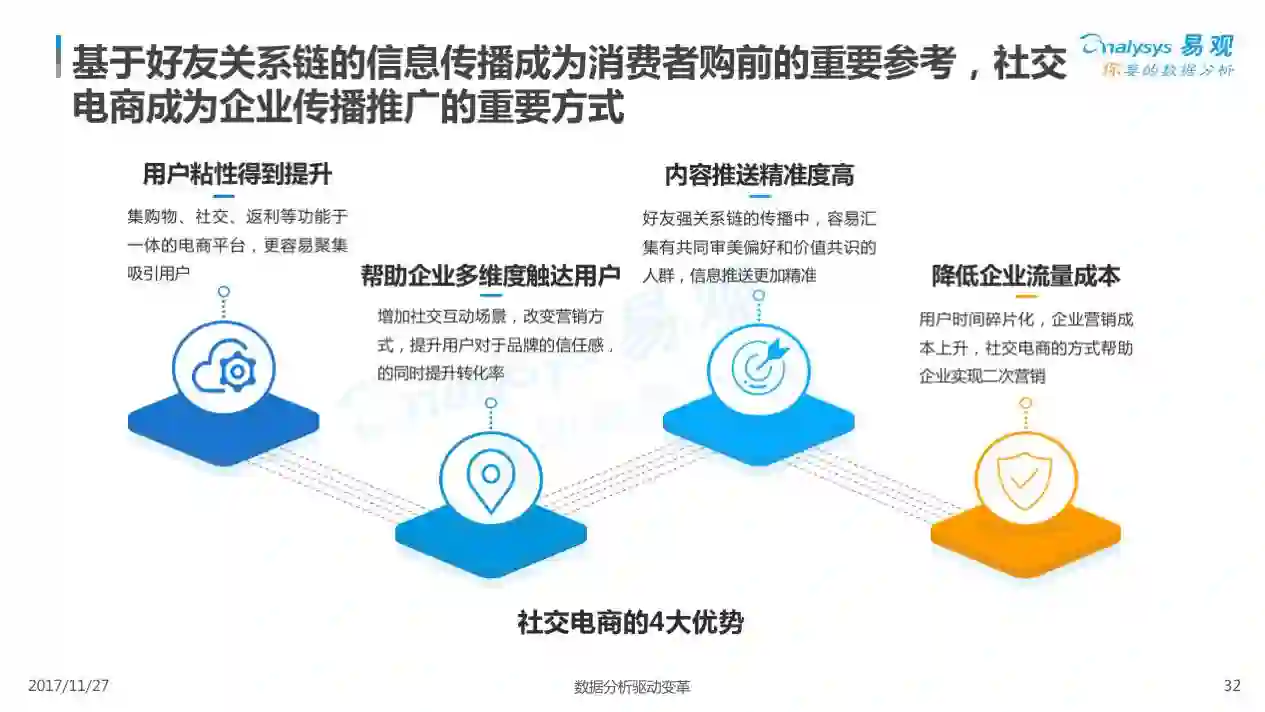 基于好友关系链的信息传播成为消费者购前的重要参考，社交电商成为企业传播推广的重要方式

Analysys 易观
你要的数据分析

用户粘性得到提升
集购物、社交、返利等功能于一体的电商平台，更容易聚集吸引用户

帮助企业多维度触达用户
增加社交互动场景，改变营销方式，提升用户对于品牌的信任感，的同时提升转化率

内容推送精准度高
好友强关系链的传播中，容易汇集有共同审美偏好和价值共识的人群，信息推送更加精准

降低企业流量成本
用户时间碎片化，企业营销成本上升，社交电商的方式帮助企业实现二次营销

社交电商的4大优势

2017/11/27
数据分析驱动变革
32